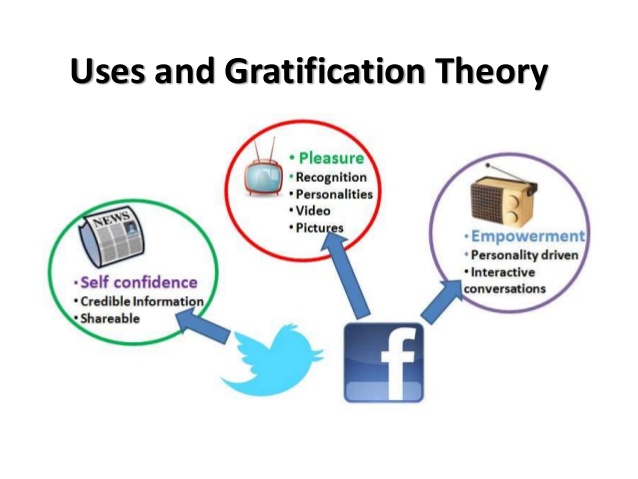 Uses and Gratification Theory

NEWS

• Self confidence
• Credible Information
• Shareable

• Pleasure
• Recognition
• Personalities
• Video
• Pictures

• Empowerment
• Personality driven
• Interactive conversations

f